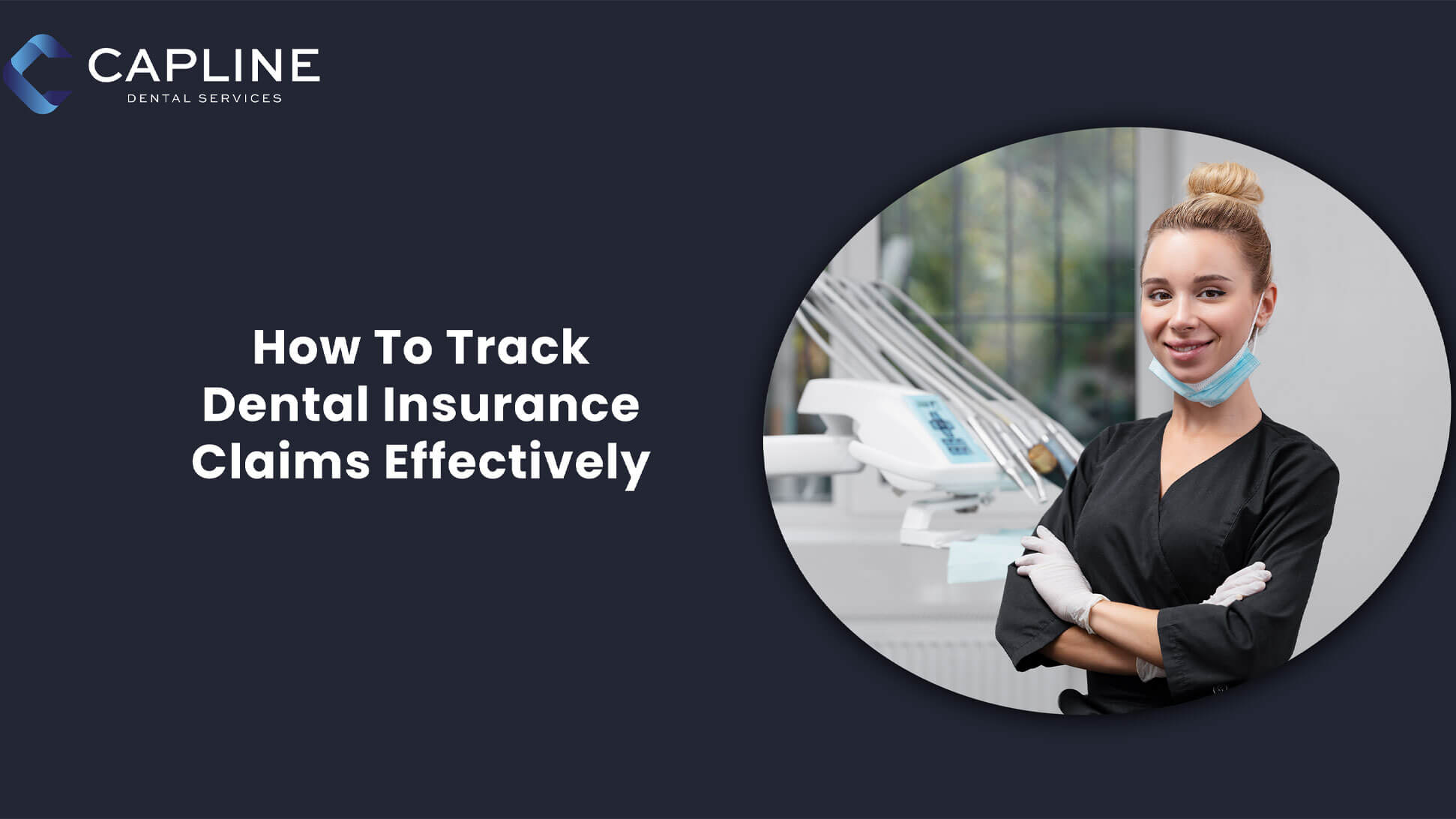 CAPLINE
DENTAL SERVICES

How To Track Dental Insurance Claims Effectively